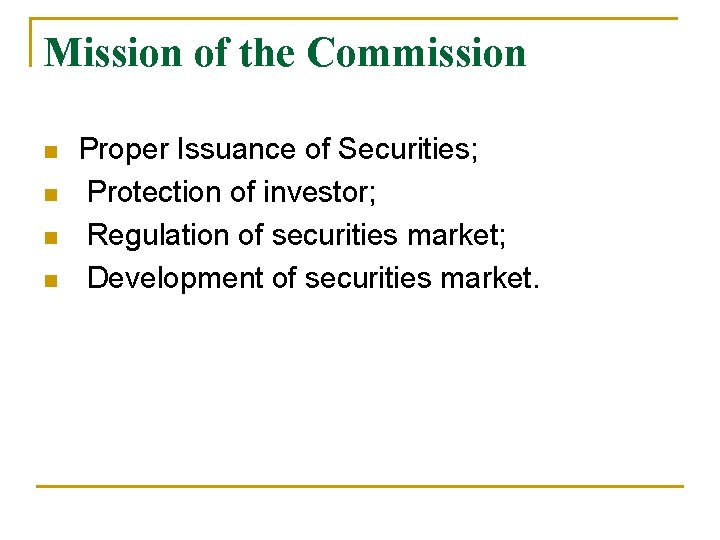 Mission of the Commission

- Proper Issuance of Securities;
- Protection of investor;
- Regulation of securities market;
- Development of securities market.